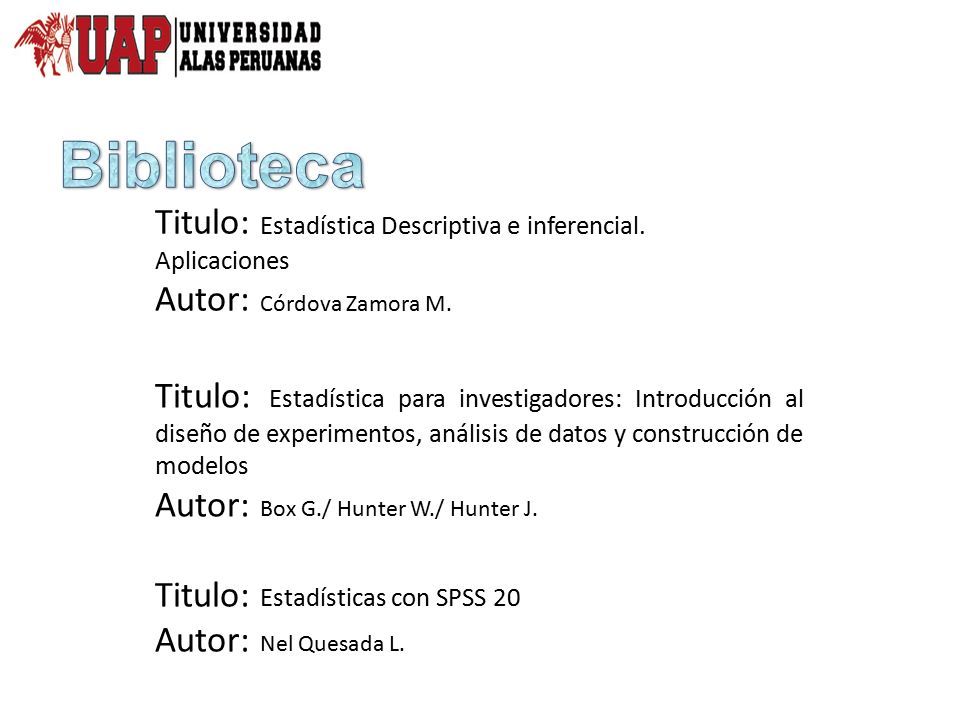 UAP UNIVERSIDAD ALAS PERUANAS

Biblioteca

Titulo: Estadística Descriptiva e inferencial. Aplicaciones
Autor: Córdova Zamora M.

Titulo: Estadística para investigadores: Introducción al diseño de experimentos, análisis de datos y construcción de modelos
Autor: Box G./ Hunter W./ Hunter J.

Titulo: Estadísticas con SPSS 20
Autor: Nel Quesada L.